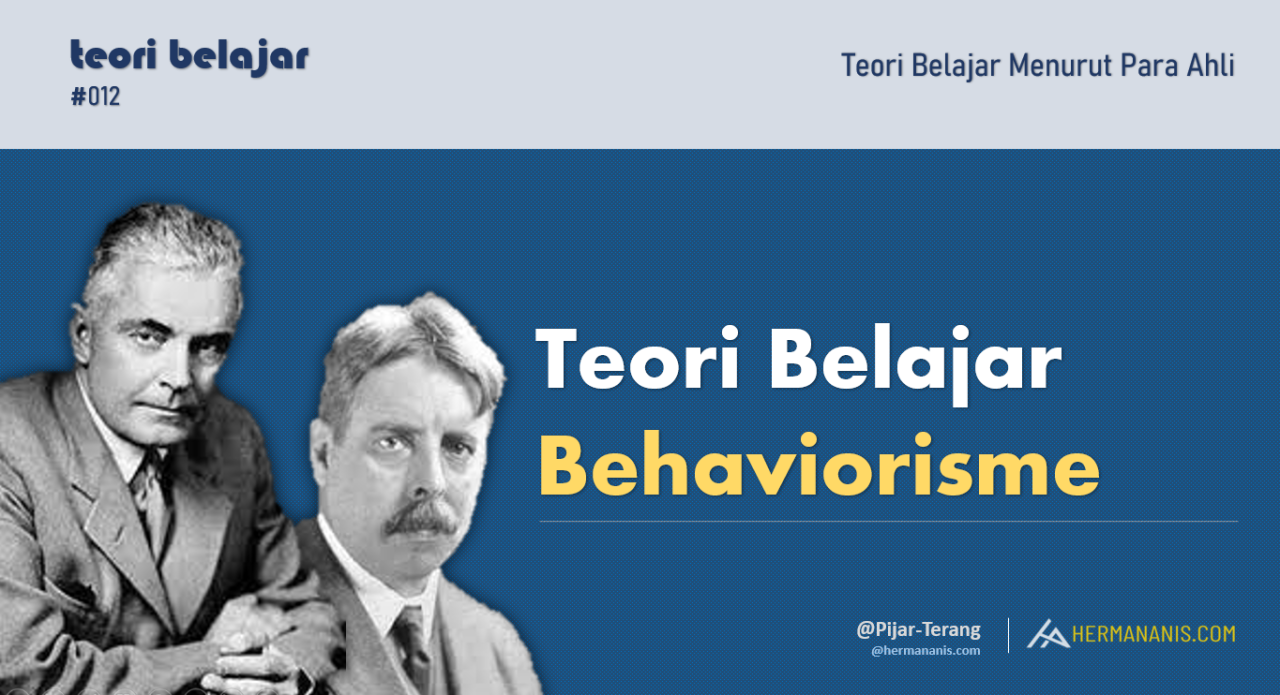 teori belajar
#012

Teori Belajar Menurut Para Ahli

Teori Belajar
Behaviorisme

@Pijar-Terang
@hermananis.com

HERMANANIS.COM